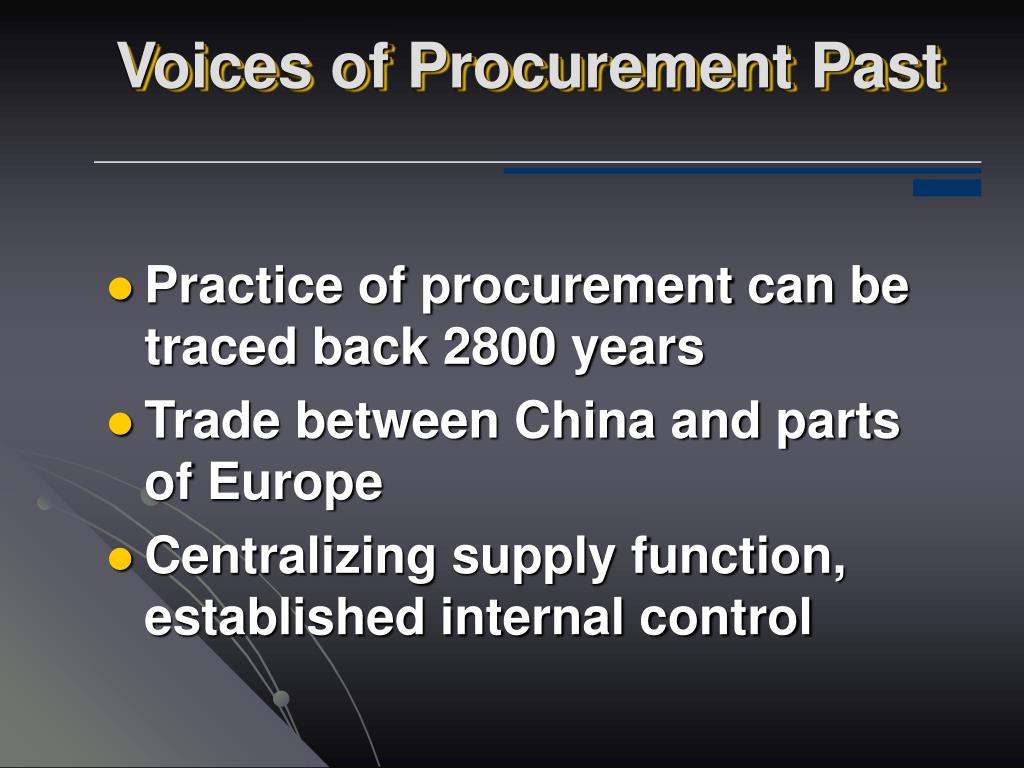 Voices of Procurement Past

- Practice of procurement can be traced back 2800 years
- Trade between China and parts of Europe
- Centralizing supply function, established internal control